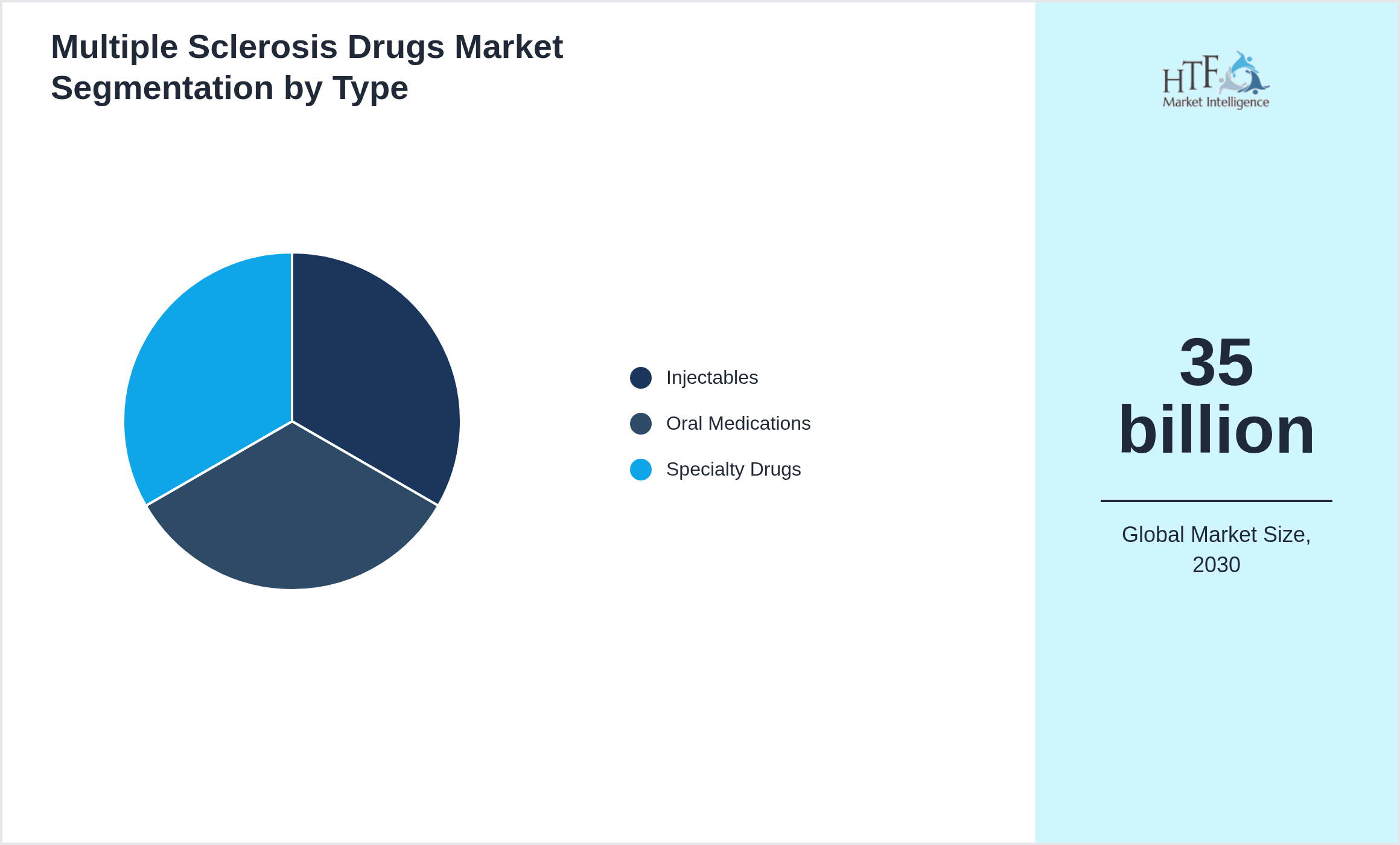 Multiple Sclerosis Drugs Market Segmentation by Type

Injectables

Oral Medications

Specialty Drugs

HTF Market Intelligence

35 billion

Global Market Size, 2030